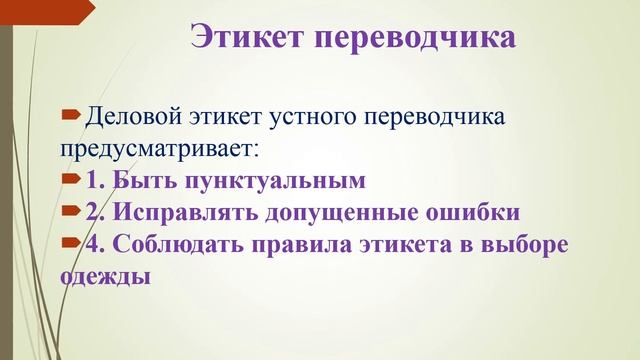 Этикет переводчика

Деловой этикет устного переводчика предусматривает:
1. Быть пунктуальным
2. Исправлять допущенные ошибки
4. Соблюдать правила этикета в выборе одежды